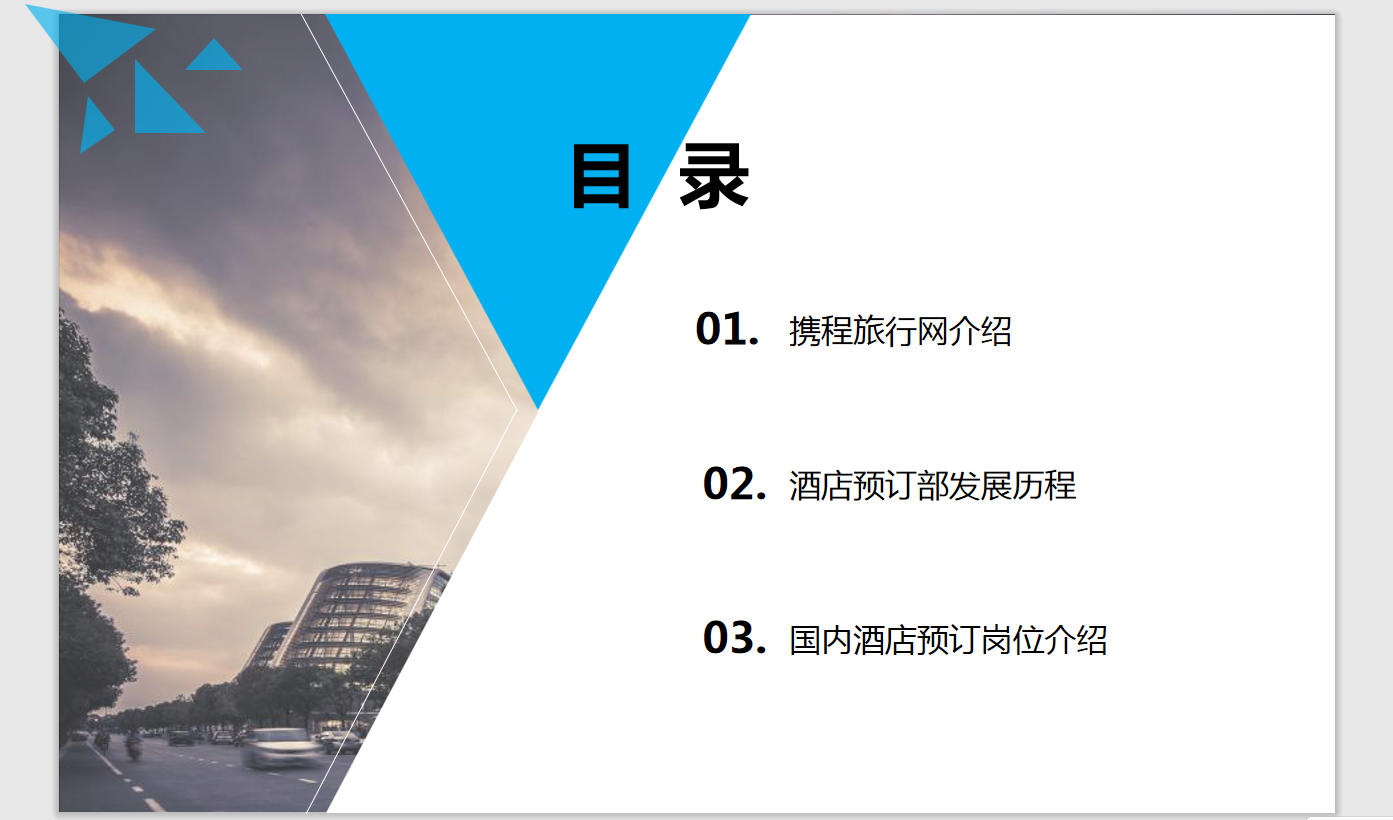 目 录

01. 携程旅行网介绍

02. 酒店预订部发展历程

03. 国内酒店预订岗位介绍